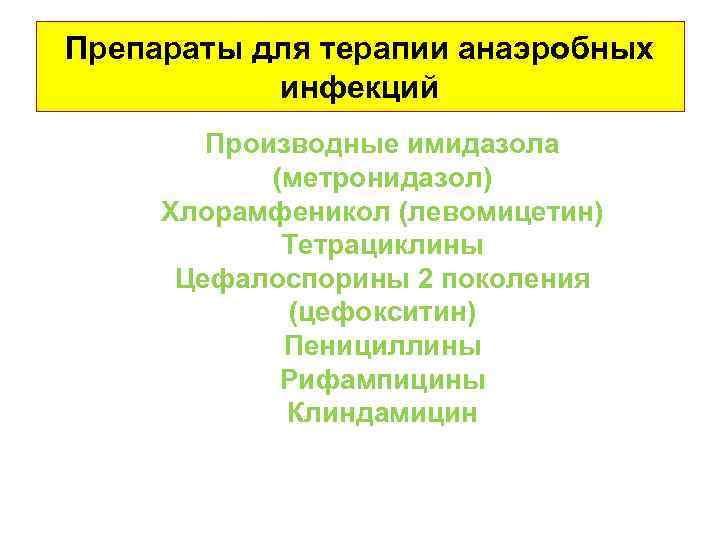 Препараты для терапии анаэробных инфекций

Производные имидазола (метронидазол)
Хлорамфеникол (левомицетин)
Тетрациклины
Цефалоспорины 2 поколения (цефокситин)
Пенициллины
Рифампицины
Клиндамицин